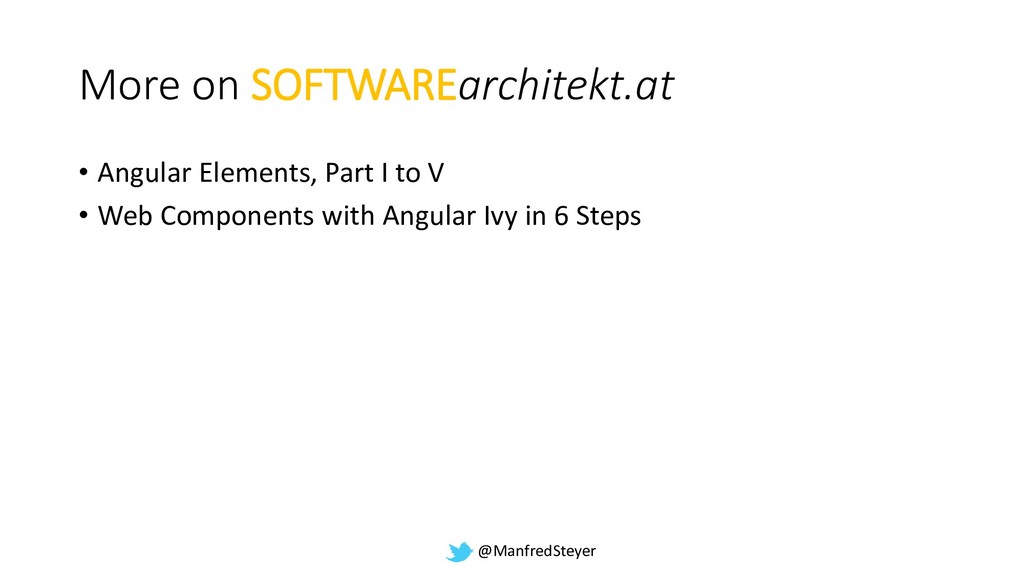 More on SOFTWAREarchitekt.at

• Angular Elements, Part I to V
• Web Components with Angular Ivy in 6 Steps

@ManfredSteyer